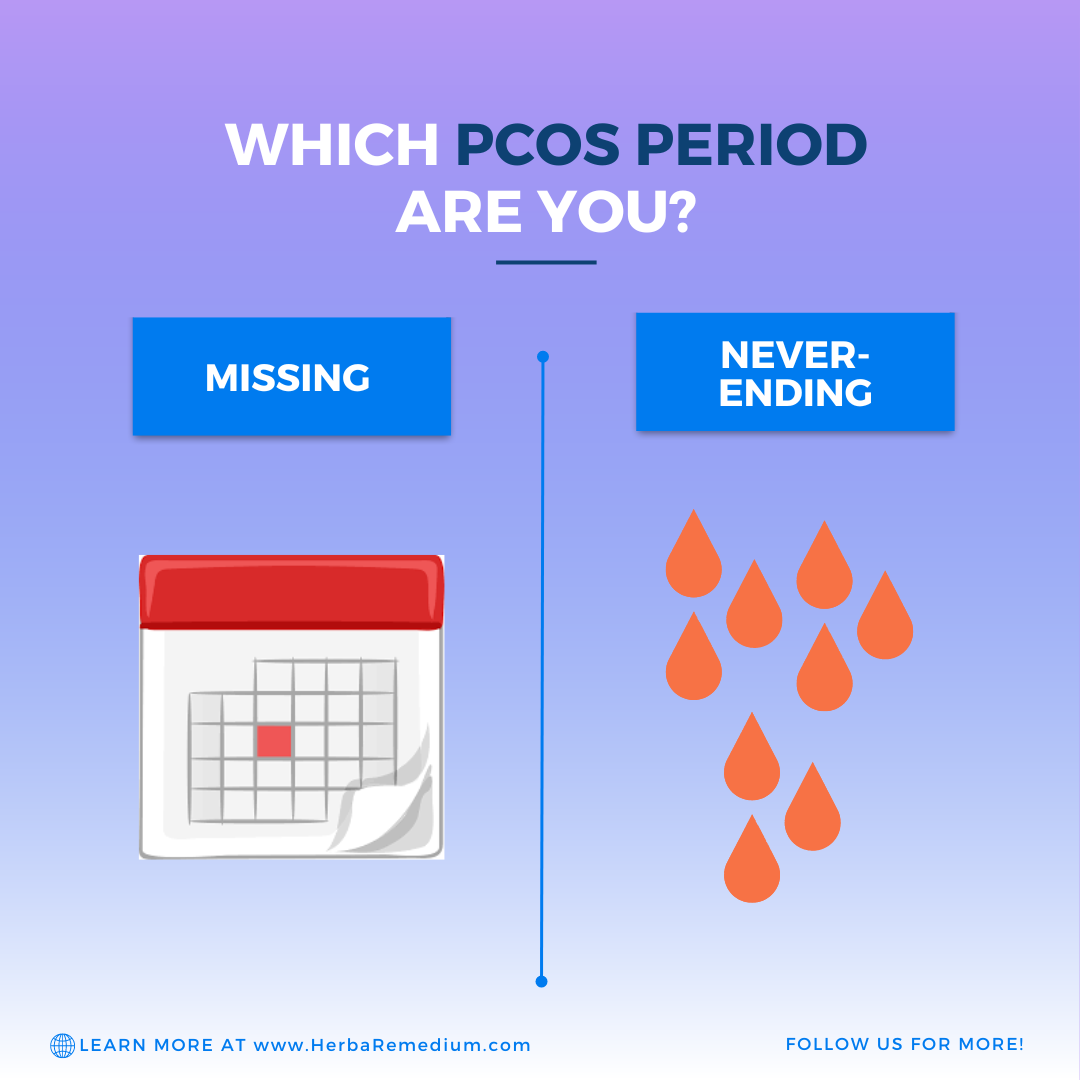 WHICH PCOS PERIOD ARE YOU?

MISSING

NEVER-ENDING

LEARN MORE AT www.HerbaRemedium.com

FOLLOW US FOR MORE!